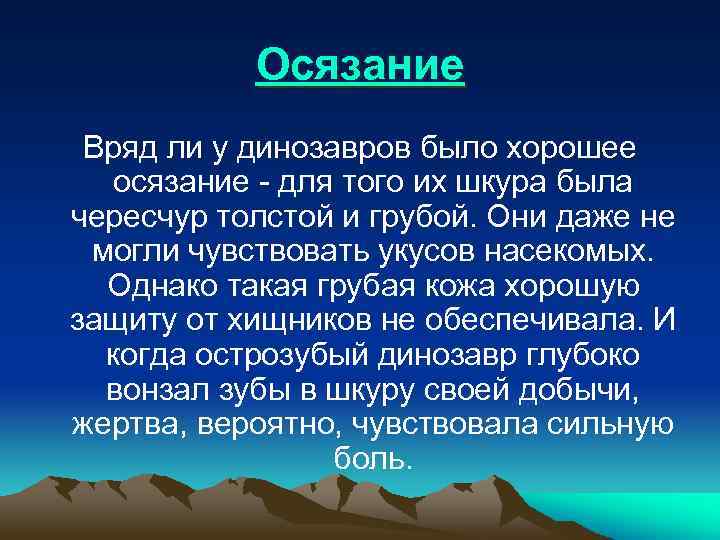 Осязание

Вряд ли у динозавров было хорошее осязание - для того их шкура была чересчур толстой и грубой. Они даже не могли чувствовать укусов насекомых. Однако такая грубая кожа хорошую защиту от хищников не обеспечивала. И когда острозубый динозавр глубоко вонзал зубы в шкуру своей добычи, жертва, вероятно, чувствовала сильную боль.